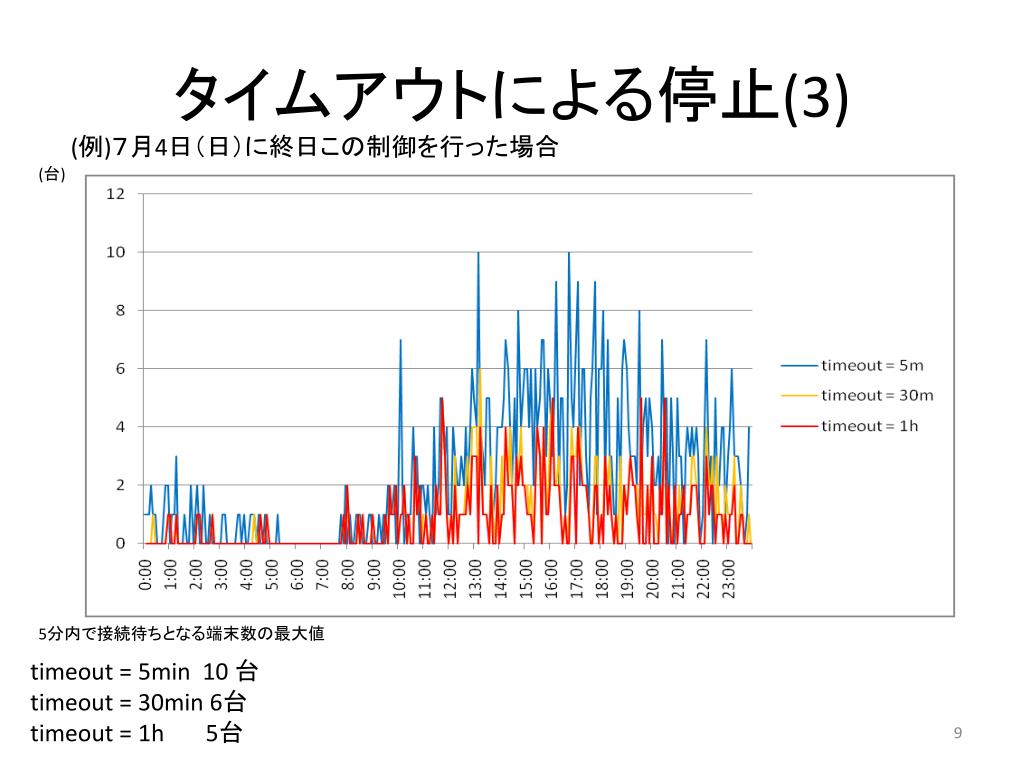 タイムアウトによる停止(3)

(例)7月4日（日）に終日この制御を行った場合

(台)

12
10
8
6
4
2
0

0:00 1:00 2:00 3:00 4:00 5:00 6:00 7:00 8:00 9:00 10:00 11:00 12:00 13:00 14:00 15:00 16:00 17:00 18:00 19:00 20:00 21:00 22:00 23:00

timeout = 5m
timeout = 30m
timeout = 1h

5分内で接続待ちとなる端末数の最大値

timeout = 5min 10 台
timeout = 30min 6台
timeout = 1h 5台

9